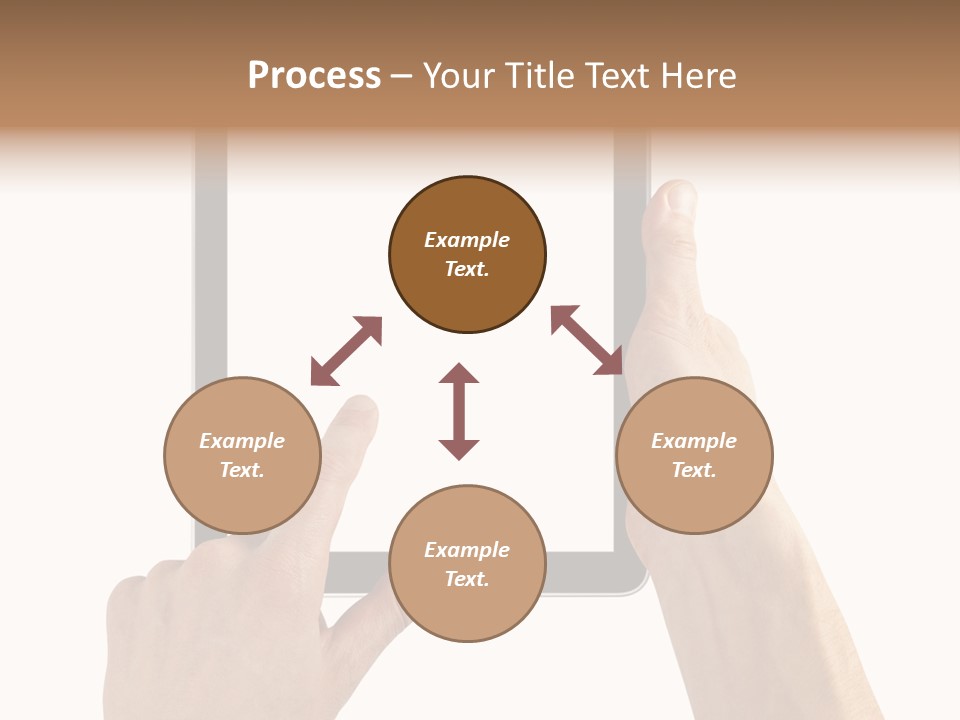 Process – Your Title Text Here

Example Text.

Example Text.

Example Text.

Example Text.